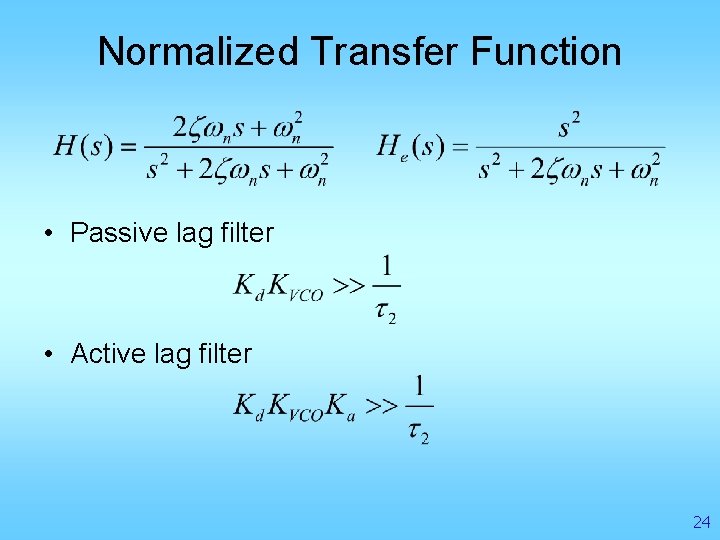 Normalized Transfer Function

$H(s) = \frac{2\zeta\omega_n s + \omega_n^2}{s^2 + 2\zeta\omega_n s + \omega_n^2}$ $H_e(s) = \frac{s^2}{s^2 + 2\zeta\omega_n s + \omega_n^2}$

• Passive lag filter

$K_d K_{VCO} >> \frac{1}{\tau_2}$

• Active lag filter

$K_d K_{VCO} K_a >> \frac{1}{\tau_2}$

24